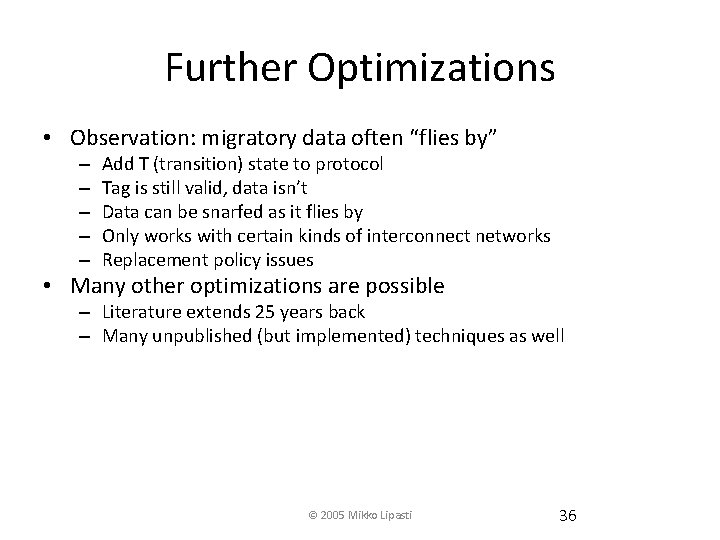 Further Optimizations

• Observation: migratory data often “flies by”
– Add T (transition) state to protocol
– Tag is still valid, data isn’t
– Data can be snarfed as it flies by
– Only works with certain kinds of interconnect networks
– Replacement policy issues
• Many other optimizations are possible
– Literature extends 25 years back
– Many unpublished (but implemented) techniques as well

© 2005 Mikko Lipasti

36